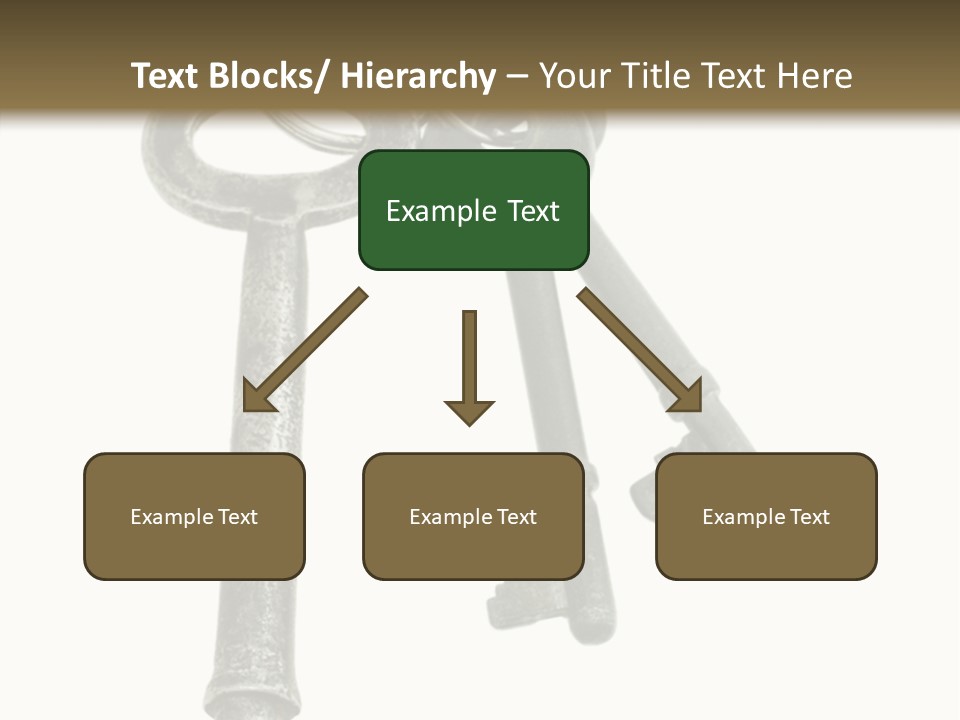 Text Blocks/ Hierarchy – Your Title Text Here

Example Text

Example Text

Example Text

Example Text